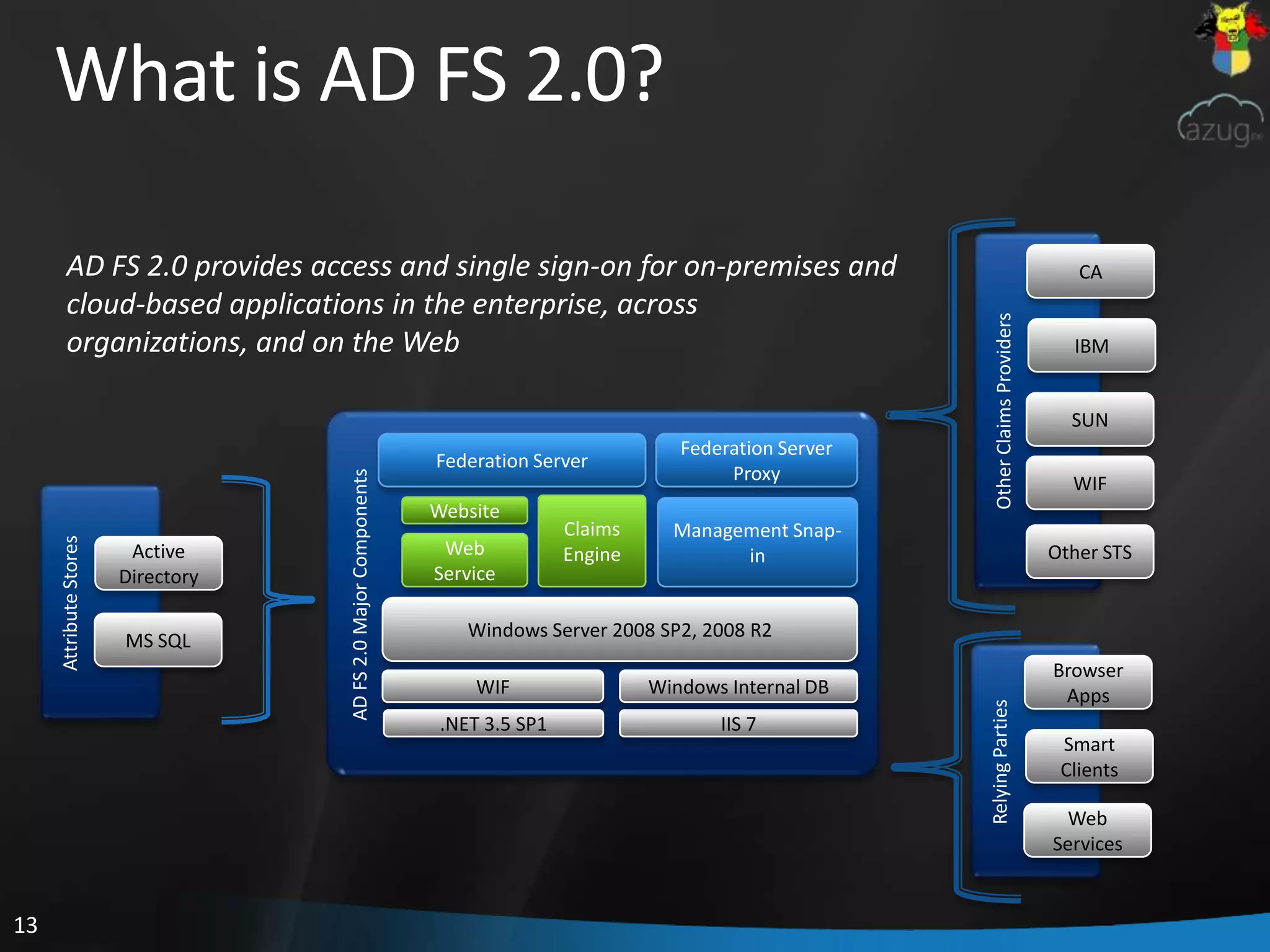 What is AD FS 2.0?

azug

AD FS 2.0 provides access and single sign-on for on-premises and cloud-based applications in the enterprise, across organizations, and on the Web

Attribute Stores

Active Directory

MS SQL

AD FS 2.0 Major Components

Federation Server

Federation Server Proxy

Website

Web Service

Claims Engine

Management Snap-in

Windows Server 2008 SP2, 2008 R2

WIF

Windows Internal DB

.NET 3.5 SP1

IIS 7

Other Claims Providers

CA

IBM

SUN

WIF

Other STS

Relying Parties

Browser Apps

Smart Clients

Web Services

13